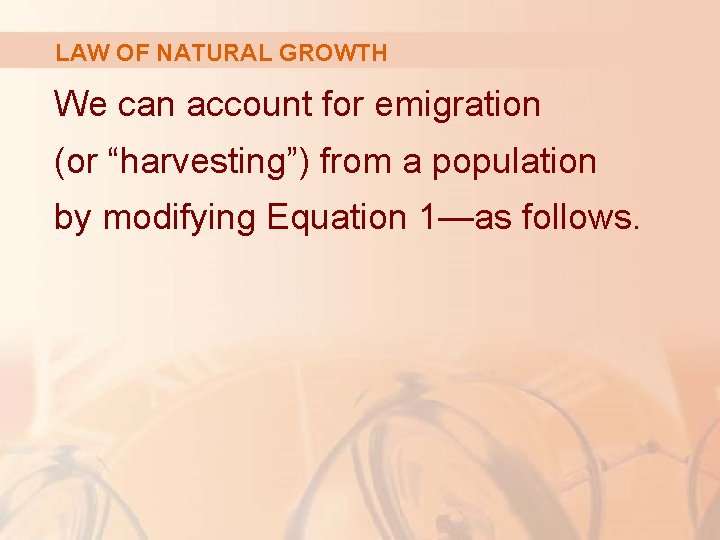 LAW OF NATURAL GROWTH

We can account for emigration (or “harvesting”) from a population by modifying Equation 1—as follows.